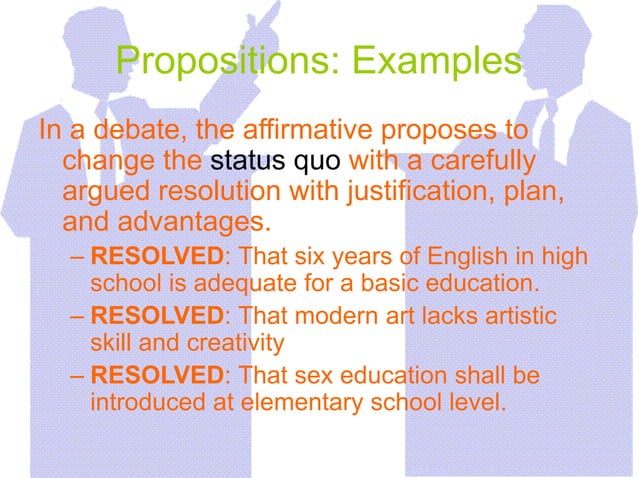 Propositions: Examples

In a debate, the affirmative proposes to change the status quo with a carefully argued resolution with justification, plan, and advantages.

– RESOLVED: That six years of English in high school is adequate for a basic education.

– RESOLVED: That modern art lacks artistic skill and creativity

– RESOLVED: That sex education shall be introduced at elementary school level.